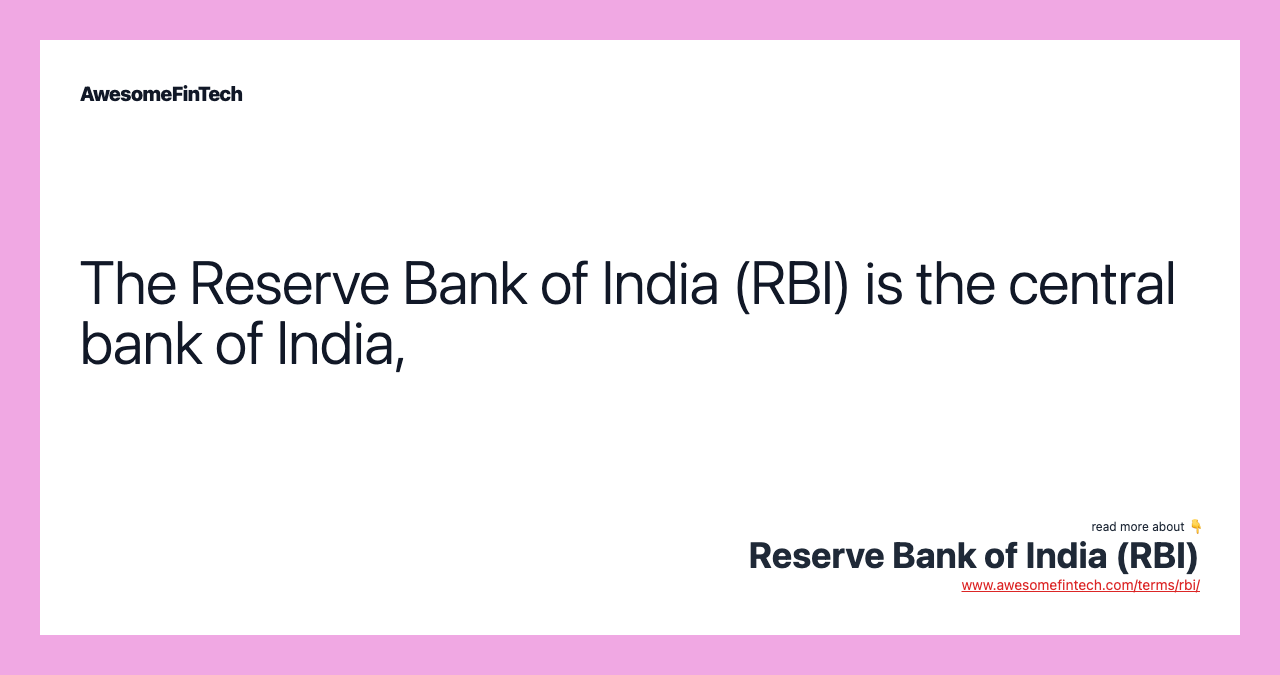 AwesomeFinTech

The Reserve Bank of India (RBI) is the central bank of India,

read more about 👇
Reserve Bank of India (RBI)
www.awesomefintech.com/terms/rbi/